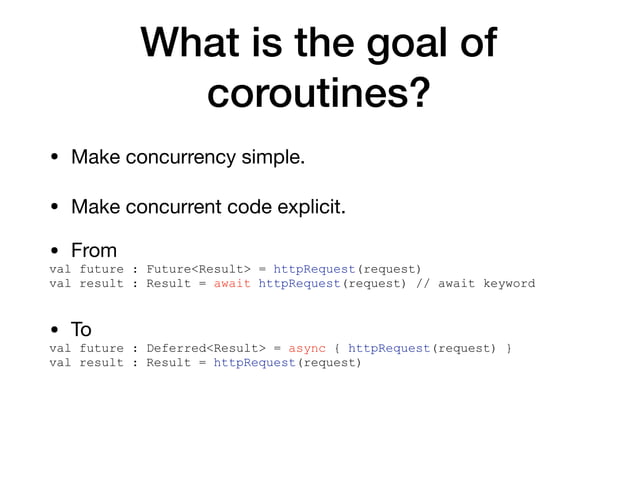 What is the goal of coroutines?

• Make concurrency simple.

• Make concurrent code explicit.

• From
val future : Future<Result> = httpRequest(request)
val result : Result = await httpRequest(request) // await keyword

• To
val future : Deferred<Result> = async { httpRequest(request) }
val result : Result = httpRequest(request)